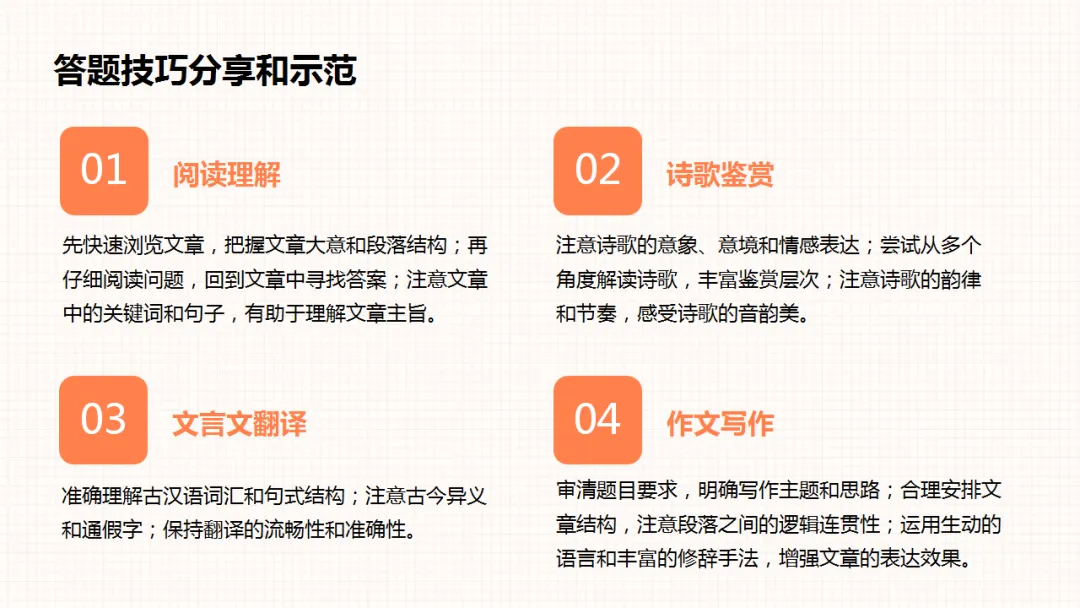 答题技巧分享和示范

01 阅读理解

先快速浏览文章，把握文章大意和段落结构；再仔细阅读问题，回到文章中寻找答案；注意文章中的关键词和句子，有助于理解文章主旨。

02 诗歌鉴赏

注意诗歌的意象、意境和情感表达；尝试从多个角度解读诗歌，丰富鉴赏层次；注意诗歌的韵律和节奏，感受诗歌的音韵美。

03 文言文翻译

准确理解古汉语词汇和句式结构；注意古今异义和通假字；保持翻译的流畅性和准确性。

04 作文写作

审清题目要求，明确写作主题和思路；合理安排文章结构，注意段落之间的逻辑连贯性；运用生动的语言和丰富的修辞手法，增强文章的表达效果。